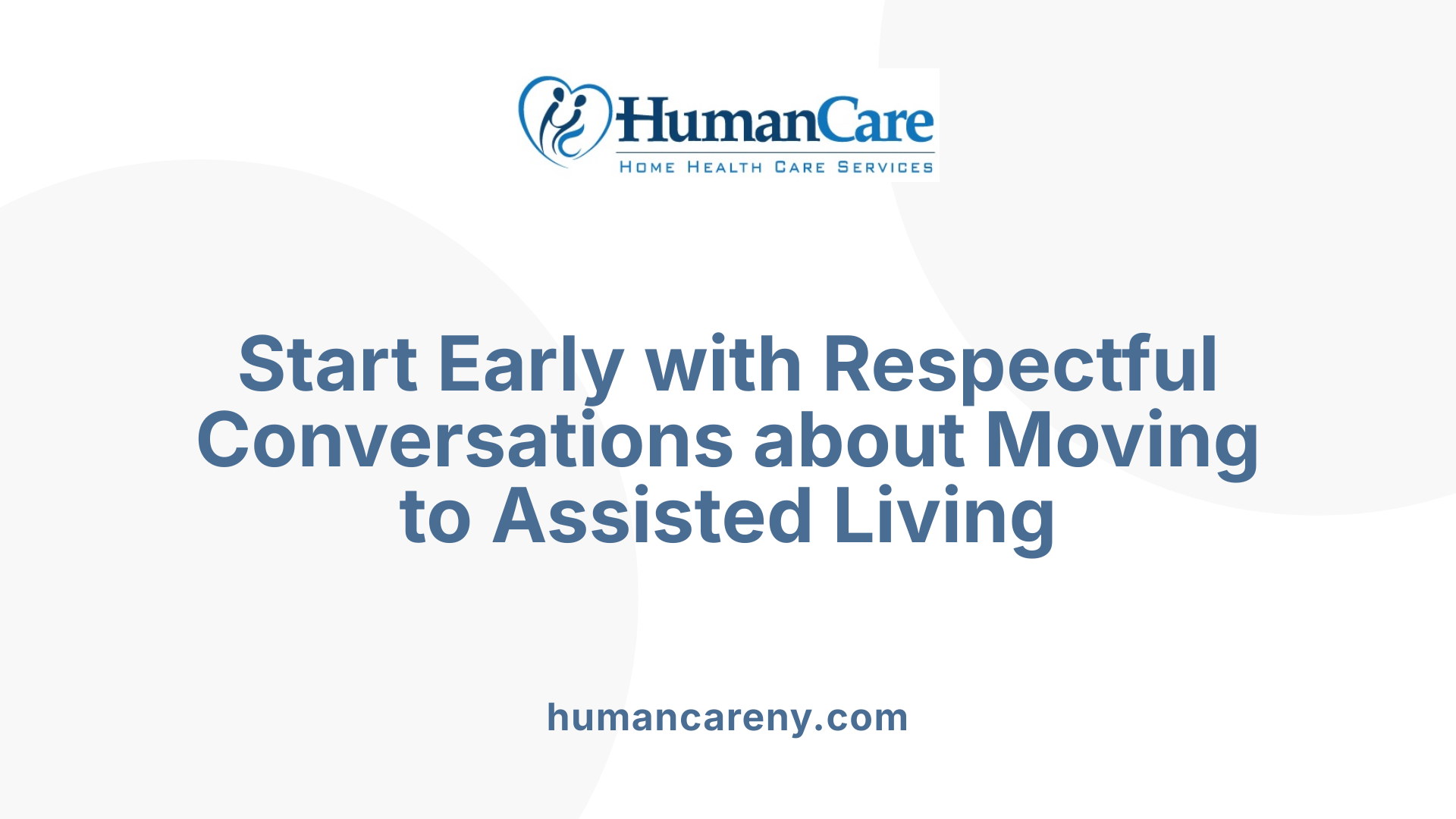 HumanCare
HOME HEALTH CARE SERVICES

Start Early with Respectful Conversations about Moving to Assisted Living

humancareny.com